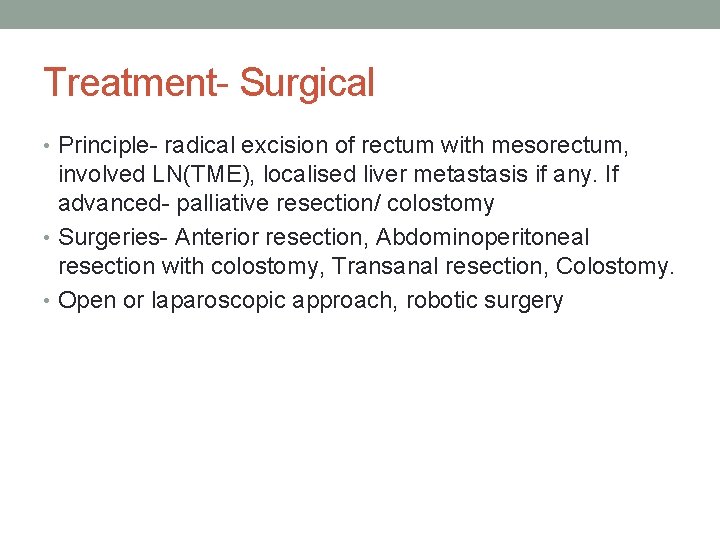 Treatment- Surgical

• Principle- radical excision of rectum with mesorectum, involved LN(TME), localised liver metastasis if any. If advanced- palliative resection/ colostomy

• Surgeries- Anterior resection, Abdominoperitoneal resection with colostomy, Transanal resection, Colostomy.

• Open or laparoscopic approach, robotic surgery